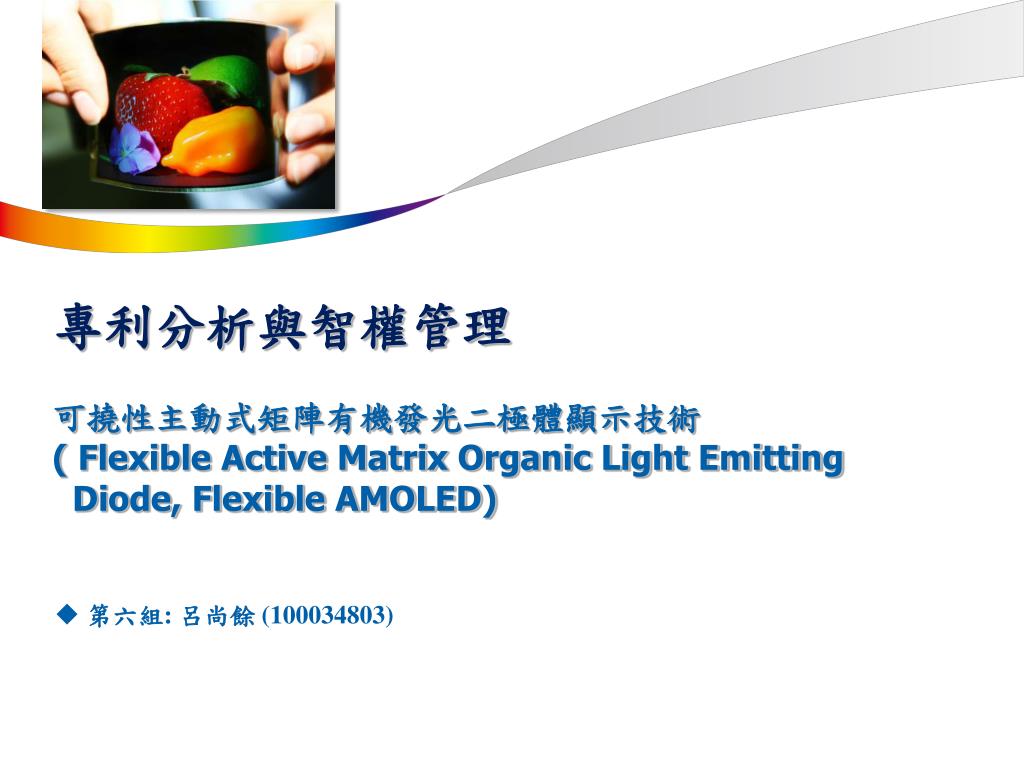 專利分析與智權管理

可撓性主動式矩陣有機發光二極體顯示技術
( Flexible Active Matrix Organic Light Emitting Diode, Flexible AMOLED)

◆ 第六組: 呂尚餘 (100034803)